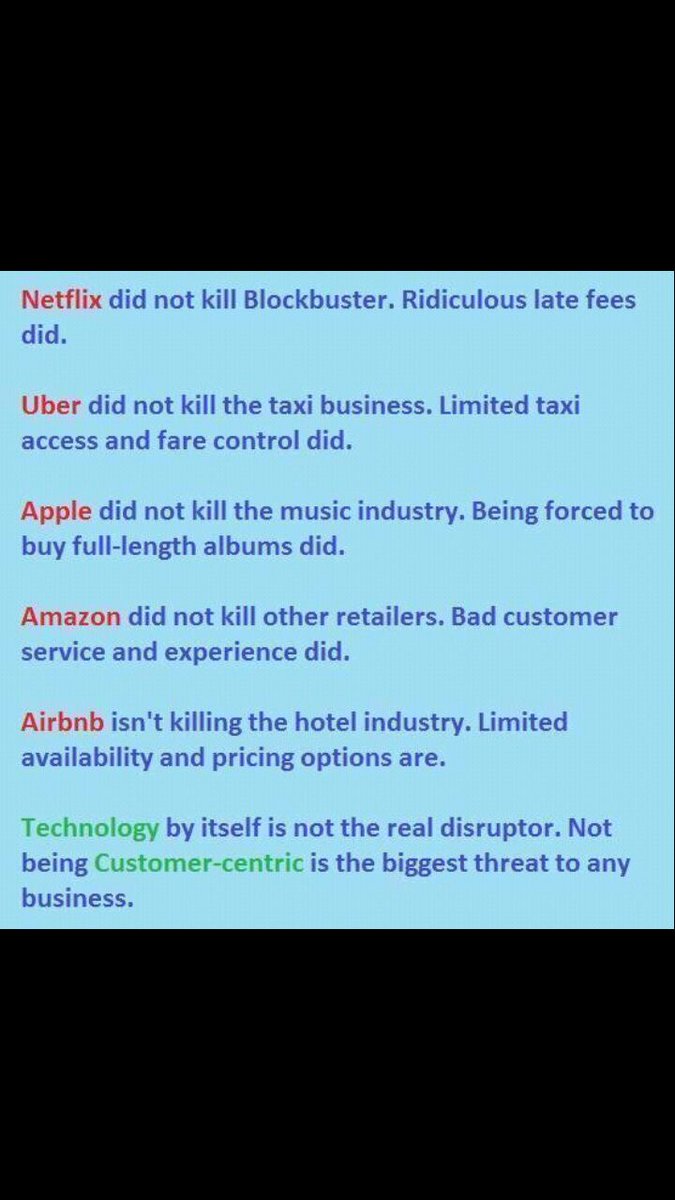 Netflix did not kill Blockbuster. Ridiculous late fees did.

Uber did not kill the taxi business. Limited taxi access and fare control did.

Apple did not kill the music industry. Being forced to buy full-length albums did.

Amazon did not kill other retailers. Bad customer service and experience did.

Airbnb isn't killing the hotel industry. Limited availability and pricing options are.

Technology by itself is not the real disruptor. Not being Customer-centric is the biggest threat to any business.